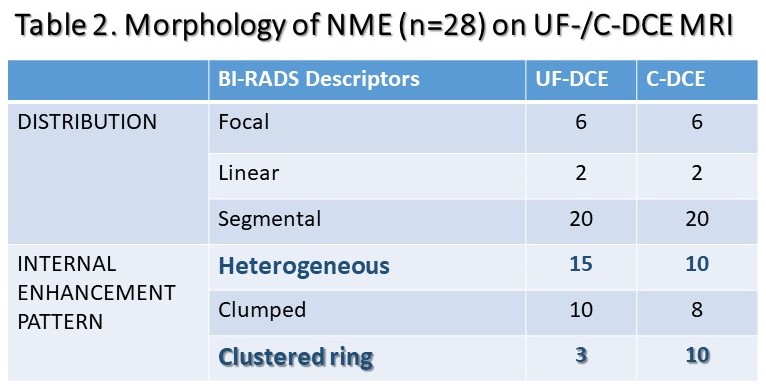 Table 2. Morphology of NME (n=28) on UF-/C-DCE MRI

| | BI-RADS Descriptors | UF-DCE | C-DCE |
|---|---|---|---|
| DISTRIBUTION | Focal | 6 | 6 |
| | Linear | 2 | 2 |
| | Segmental | 20 | 20 |
| INTERNAL ENHANCEMENT PATTERN | Heterogeneous | 15 | 10 |
| | Clumped | 10 | 8 |
| | Clustered ring | 3 | 10 |